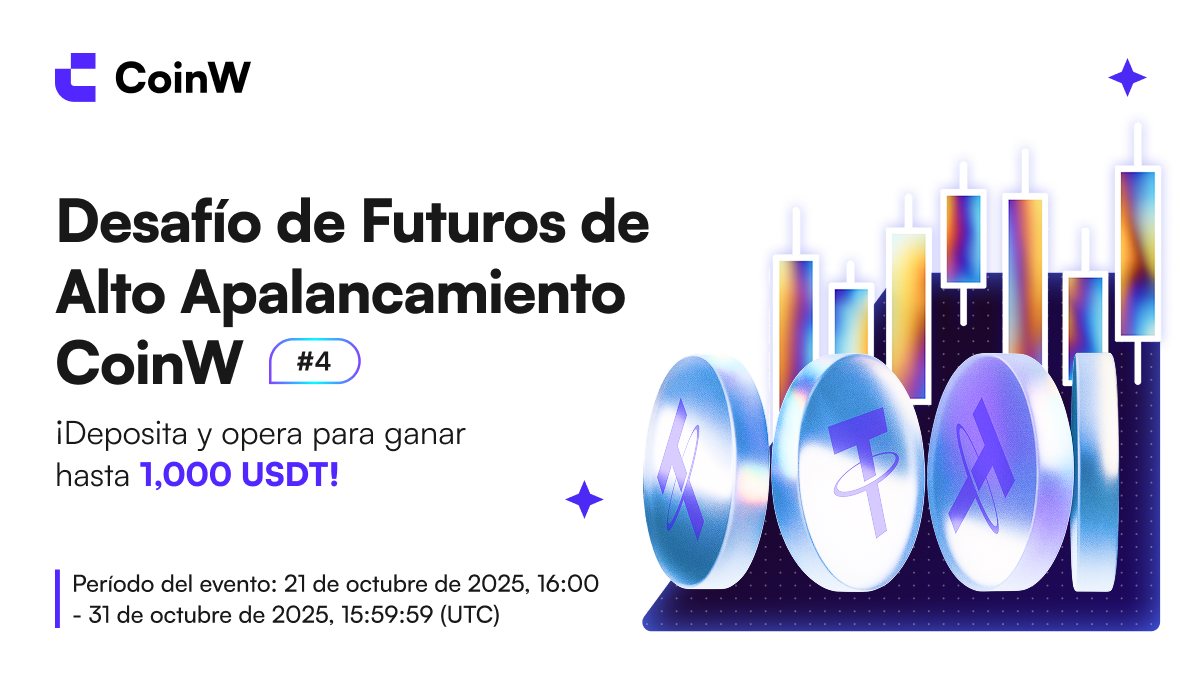 CoinW

Desafío de Futuros de Alto Apalancamiento CoinW #4

¡Deposita y opera para ganar hasta 1,000 USDT!

Período del evento: 21 de octubre de 2025, 16:00 - 31 de octubre de 2025, 15:59:59 (UTC)